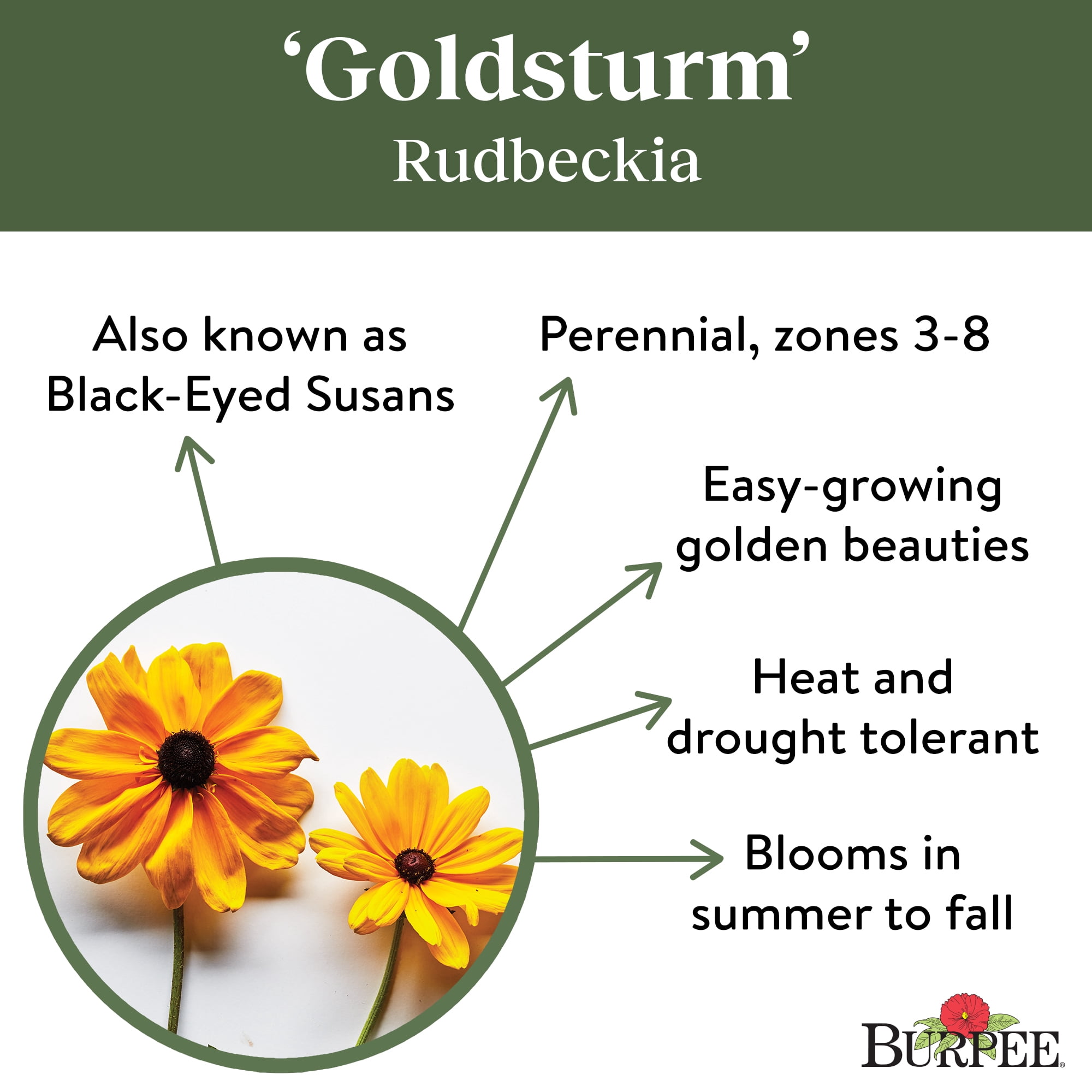 ‘Goldsturm’
Rudbeckia

Also known as Black-Eyed Susans

Perennial, zones 3-8

Easy-growing golden beauties

Heat and drought tolerant

Blooms in summer to fall

BURPEE®